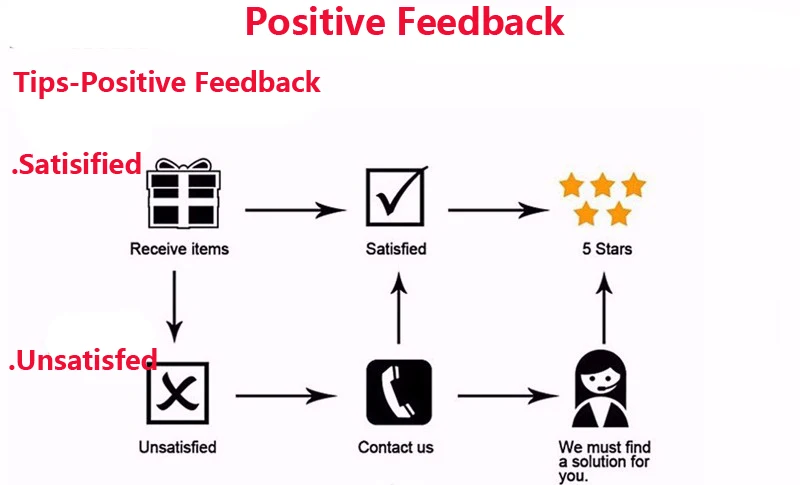 Positive Feedback

Tips-Positive Feedback

.Satisified

Receive items

Satisfied

5 Stars

.Unsatisfed

Unsatisfied

Contact us

We must find a solution for you.